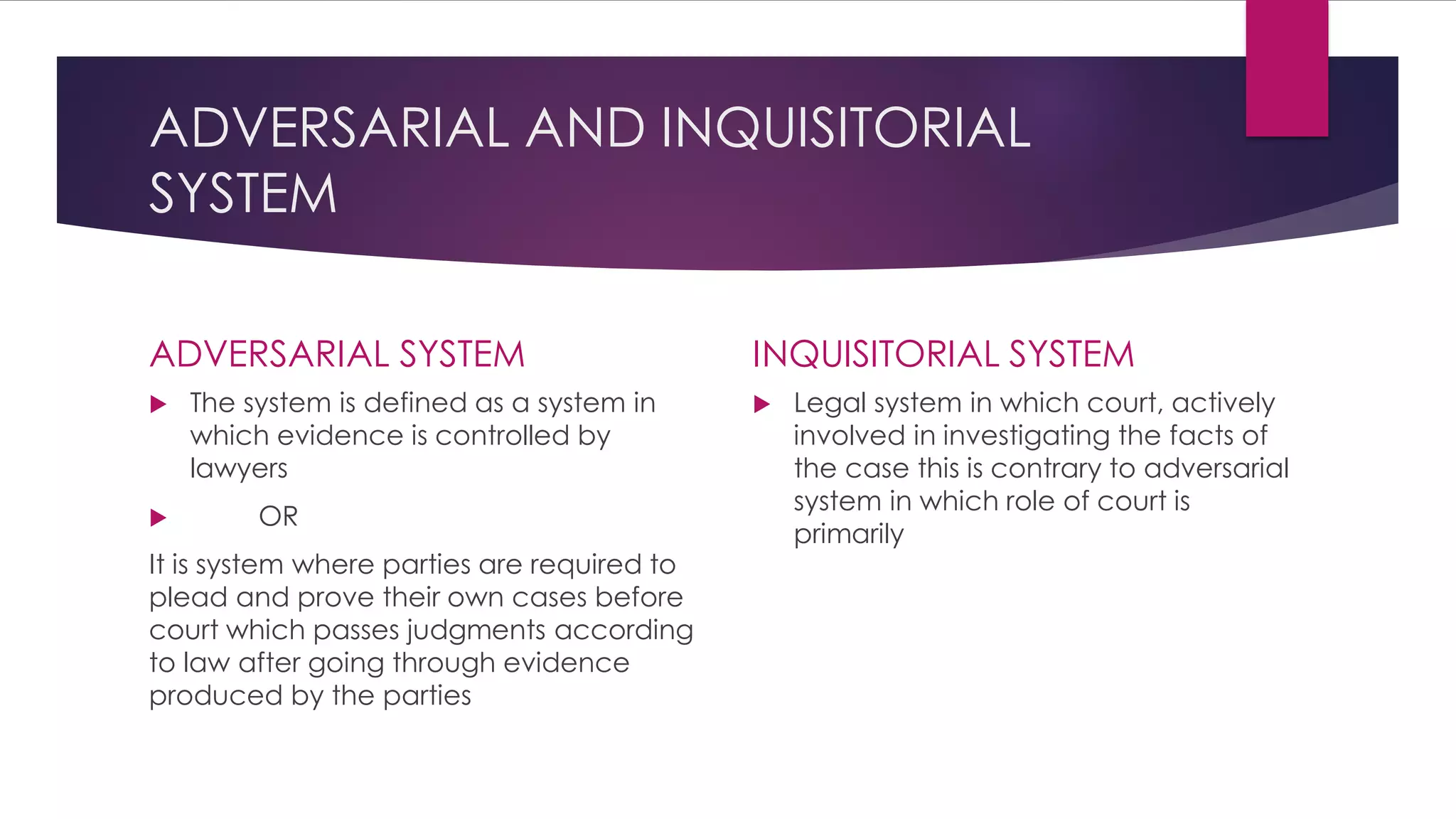 ADVERSARIAL AND INQUISITORIAL SYSTEM

ADVERSARIAL SYSTEM

The system is defined as a system in which evidence is controlled by lawyers

OR

It is system where parties are required to plead and prove their own cases before court which passes judgments according to law after going through evidence produced by the parties

INQUISITORIAL SYSTEM

Legal system in which court, actively involved in investigating the facts of the case this is contrary to adversarial system in which role of court is primarily